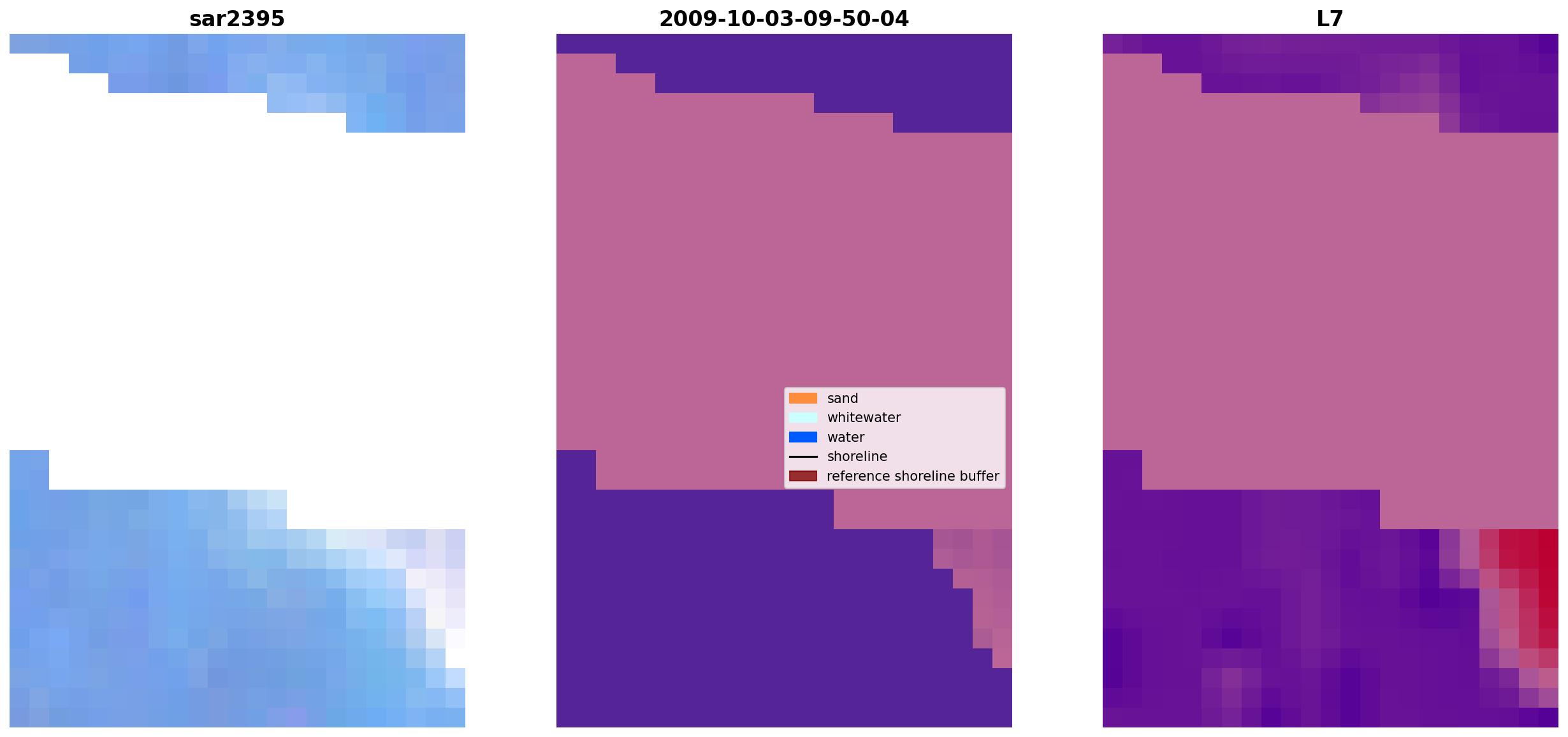 sar2395

2009-10-03-09-50-04

sand
whitewater
water
shoreline
reference shoreline buffer

L7